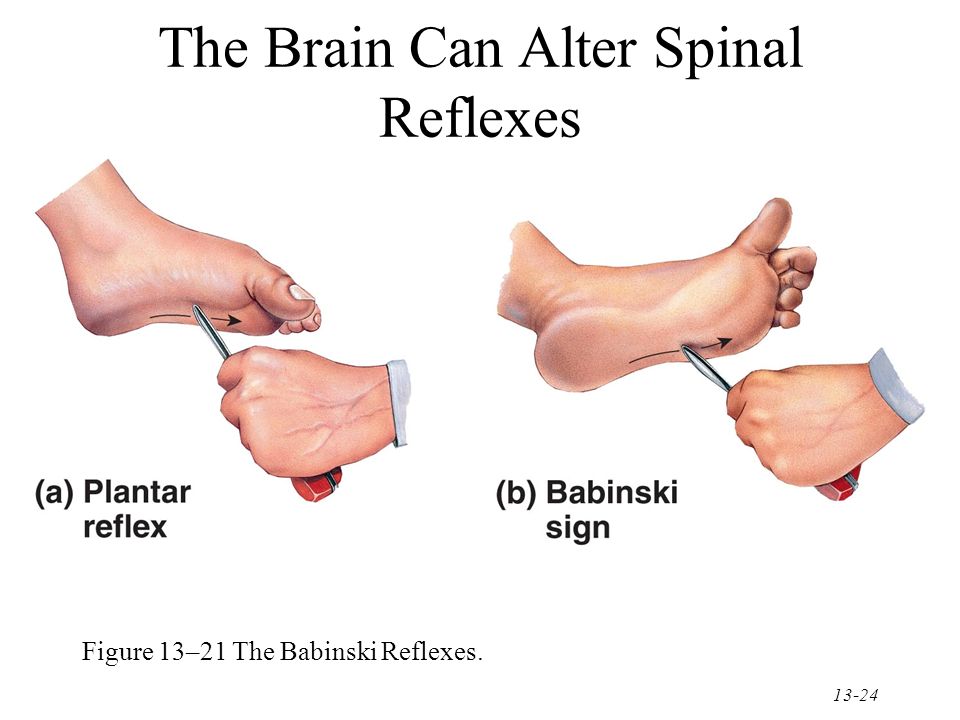 The Brain Can Alter Spinal Reflexes

(a) Plantar reflex

(b) Babinski sign

Figure 13–21 The Babinski Reflexes.

13-24